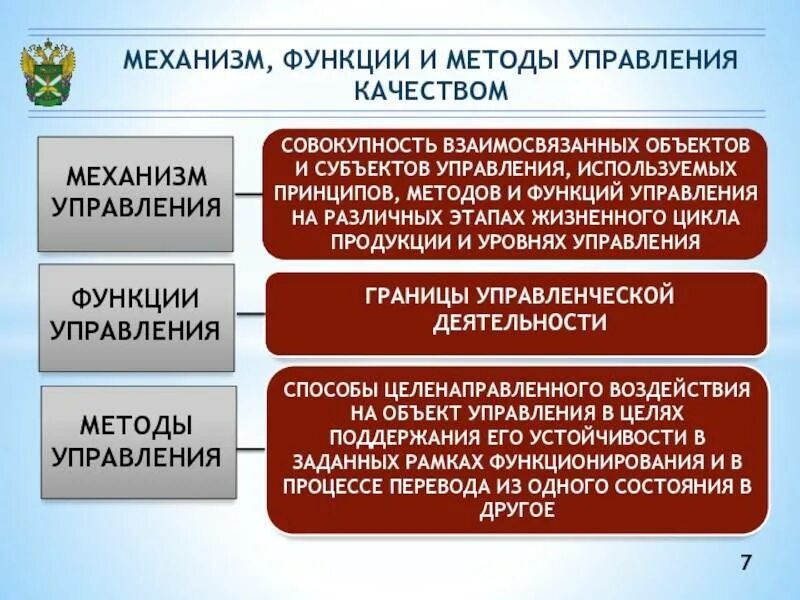 МЕХАНИЗМ, ФУНКЦИИ И МЕТОДЫ УПРАВЛЕНИЯ КАЧЕСТВОМ

МЕХАНИЗМ УПРАВЛЕНИЯ

СОВОКУПНОСТЬ ВЗАИМОСВЯЗАННЫХ ОБЪЕКТОВ И СУБЪЕКТОВ УПРАВЛЕНИЯ, ИСПОЛЬЗУЕМЫХ ПРИНЦИПОВ, МЕТОДОВ И ФУНКЦИЙ УПРАВЛЕНИЯ НА РАЗЛИЧНЫХ ЭТАПАХ ЖИЗНЕННОГО ЦИКЛА ПРОДУКЦИИ И УРОВНЯХ УПРАВЛЕНИЯ

ФУНКЦИИ УПРАВЛЕНИЯ

ГРАНИЦЫ УПРАВЛЕНЧЕСКОЙ ДЕЯТЕЛЬНОСТИ

МЕТОДЫ УПРАВЛЕНИЯ

СПОСОБЫ ЦЕЛЕНАПРАВЛЕННОГО ВОЗДЕЙСТВИЯ НА ОБЪЕКТ УПРАВЛЕНИЯ В ЦЕЛЯХ ПОДДЕРЖАНИЯ ЕГО УСТОЙЧИВОСТИ В ЗАДАННЫХ РАМКАХ ФУНКЦИОНИРОВАНИЯ И В ПРОЦЕССЕ ПЕРЕВОДА ИЗ ОДНОГО СОСТОЯНИЯ В ДРУГОЕ

7